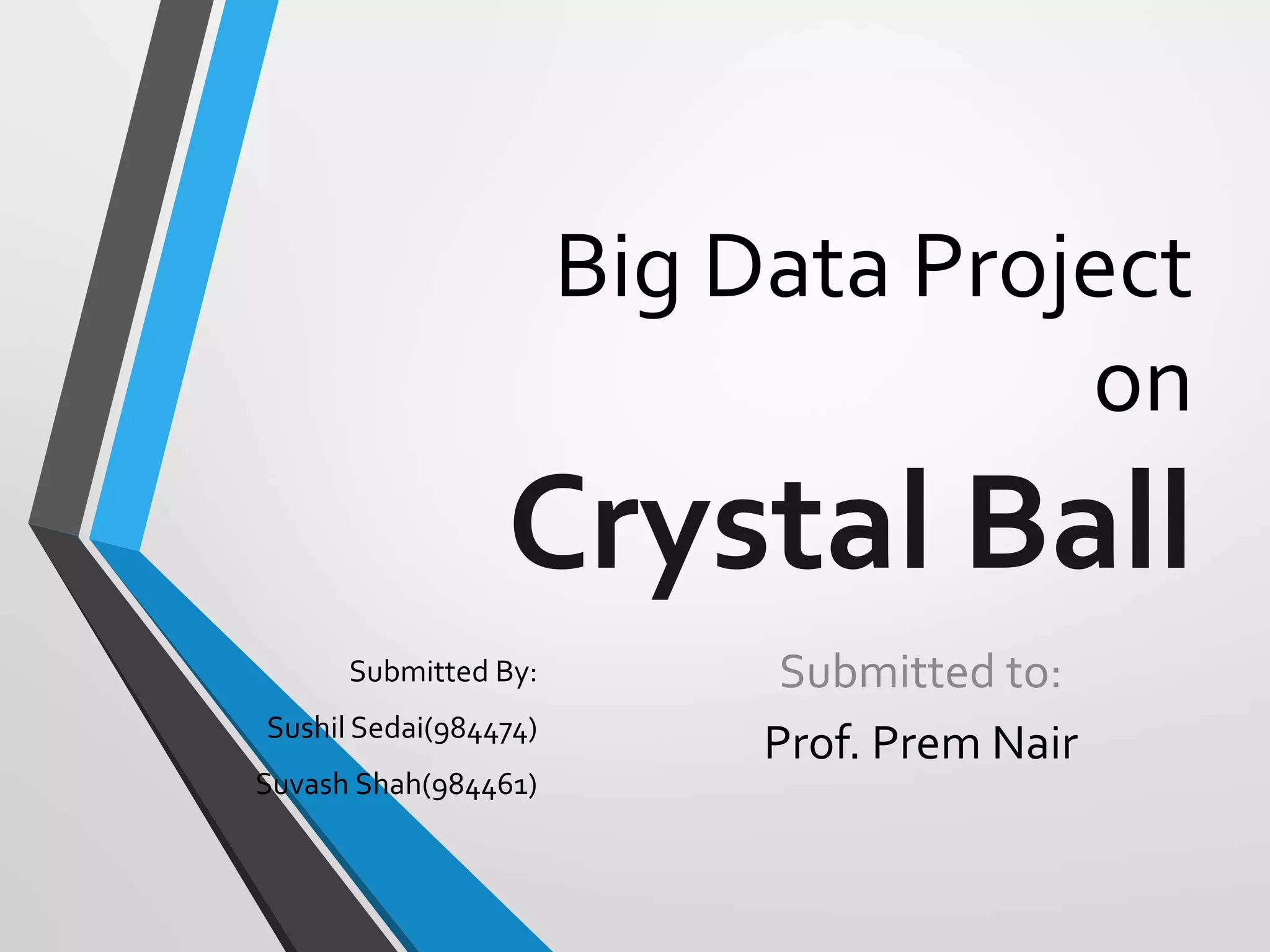 Big Data Project on Crystal Ball

Submitted By:

Sushil Sedai(984474)

Suvash Shah(984461)

Submitted to:

Prof. Prem Nair